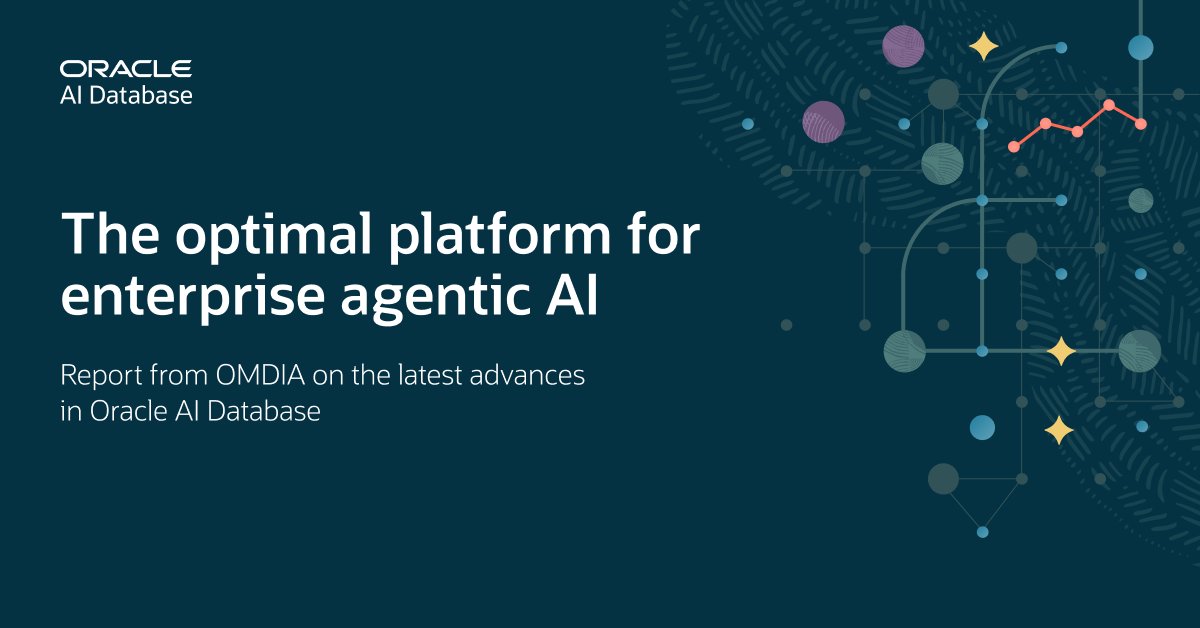 ORACLE
AI Database

The optimal platform for enterprise agentic AI

Report from OMDIA on the latest advances in Oracle AI Database